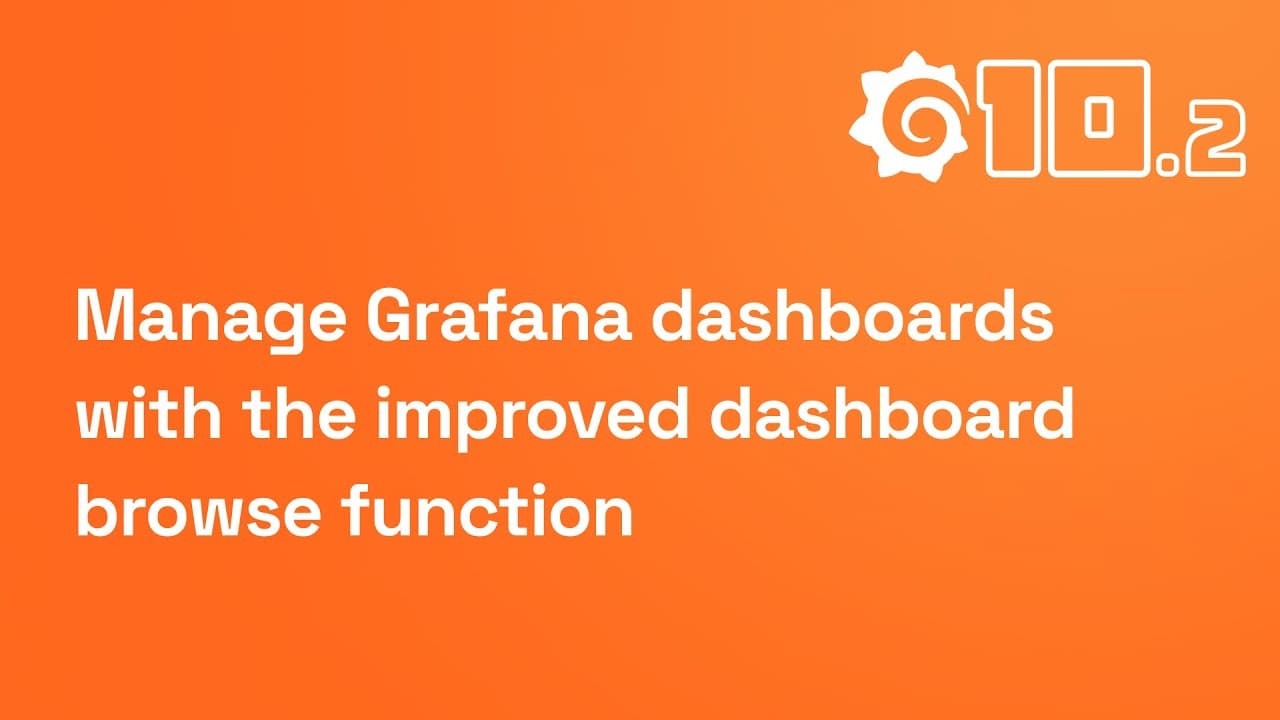 10.2

Manage Grafana dashboards with the improved dashboard browse function